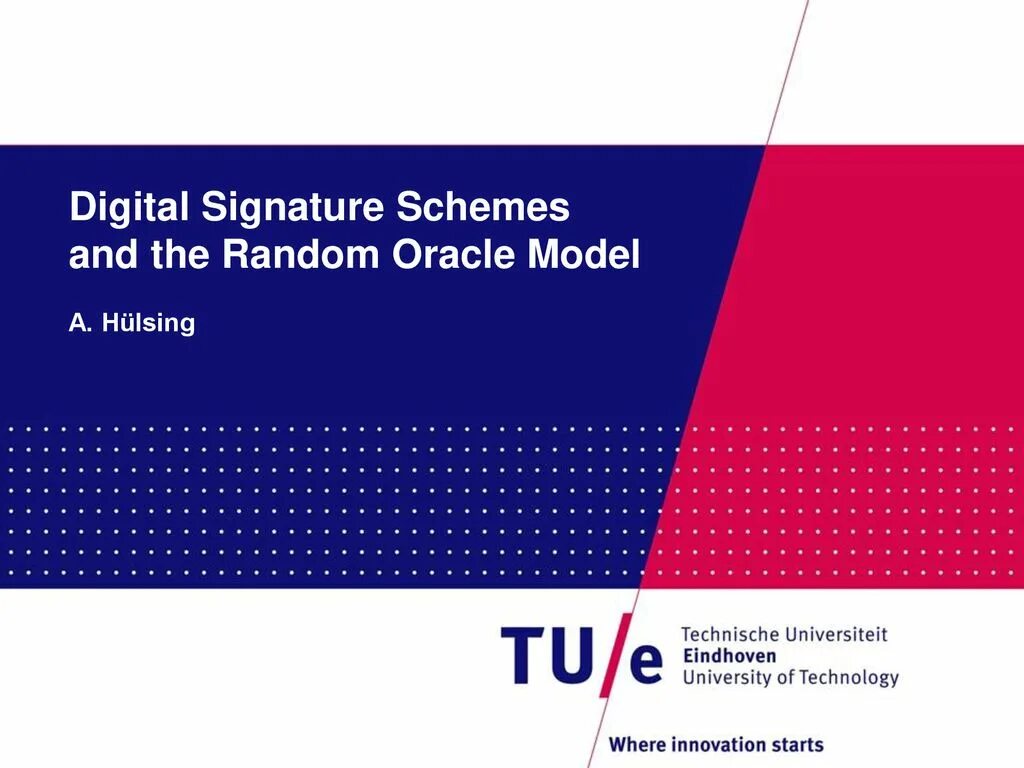 Digital Signature Schemes and the Random Oracle Model

A. Hülsing

TU/e Technische Universiteit Eindhoven University of Technology

Where innovation starts